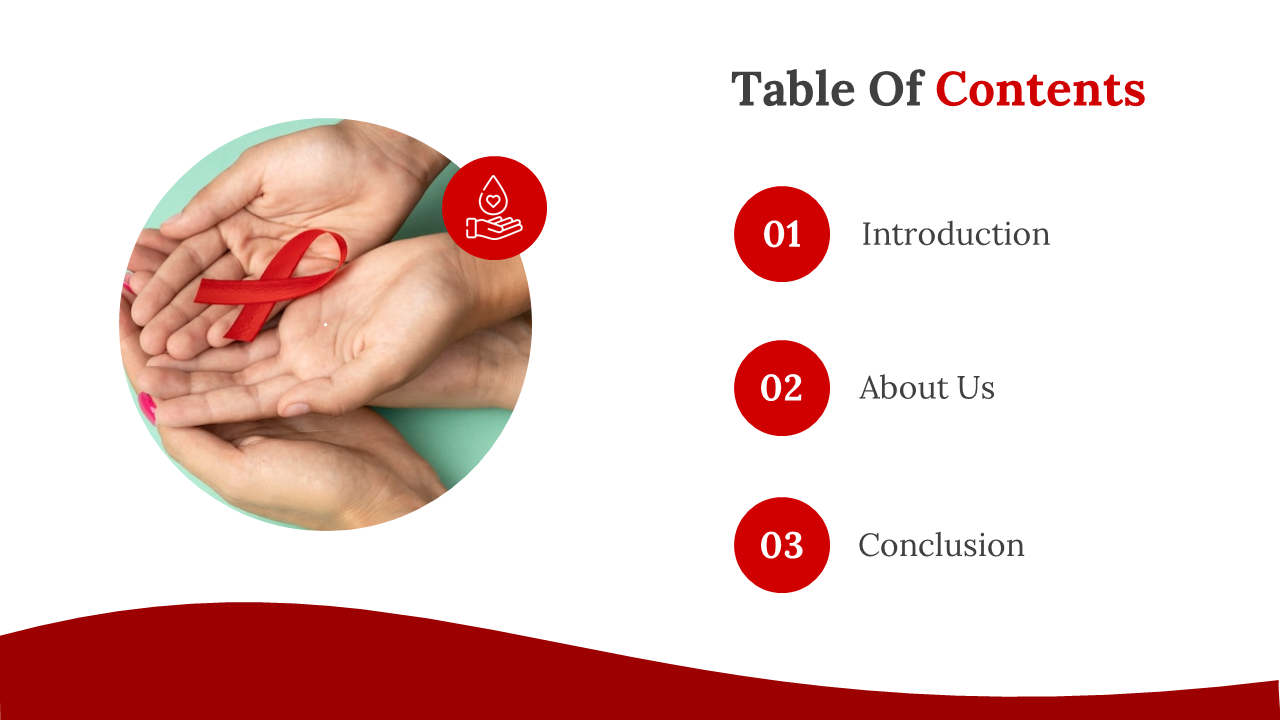 Table Of Contents

01 Introduction

02 About Us

03 Conclusion